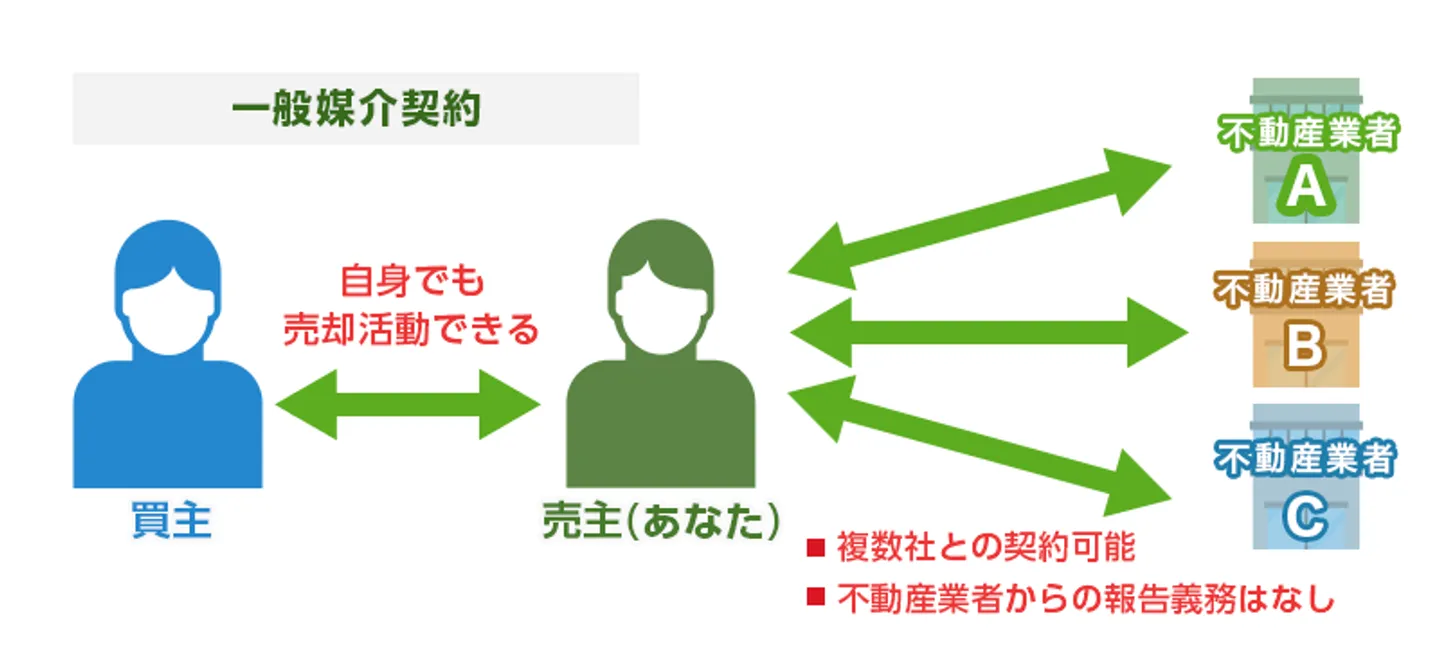 一般媒介契約

自身でも
売却活動できる

買主

売主(あなた)

不動産業者
A

不動産業者
B

不動産業者
C

■ 複数社との契約可能
■ 不動産業者からの報告義務はなし